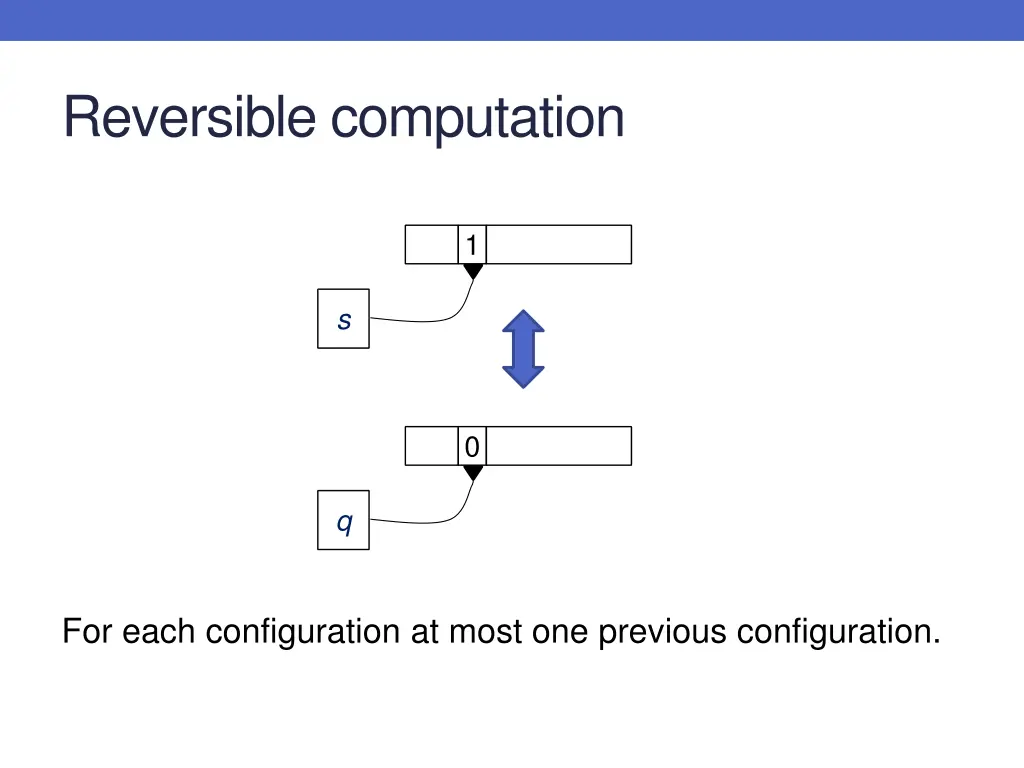 Reversible computation

1

s

0

q

For each configuration at most one previous configuration.